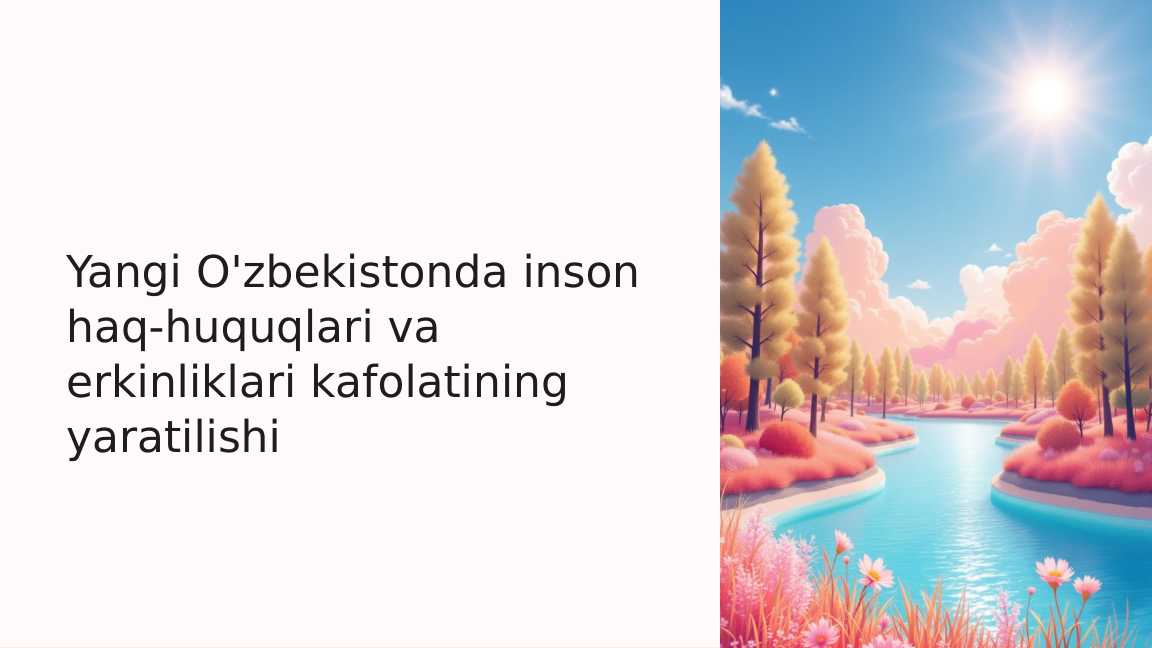 Yangi O'zbekistonda inson haq-huquqlari va erkinliklari kafolatining yaratilishi